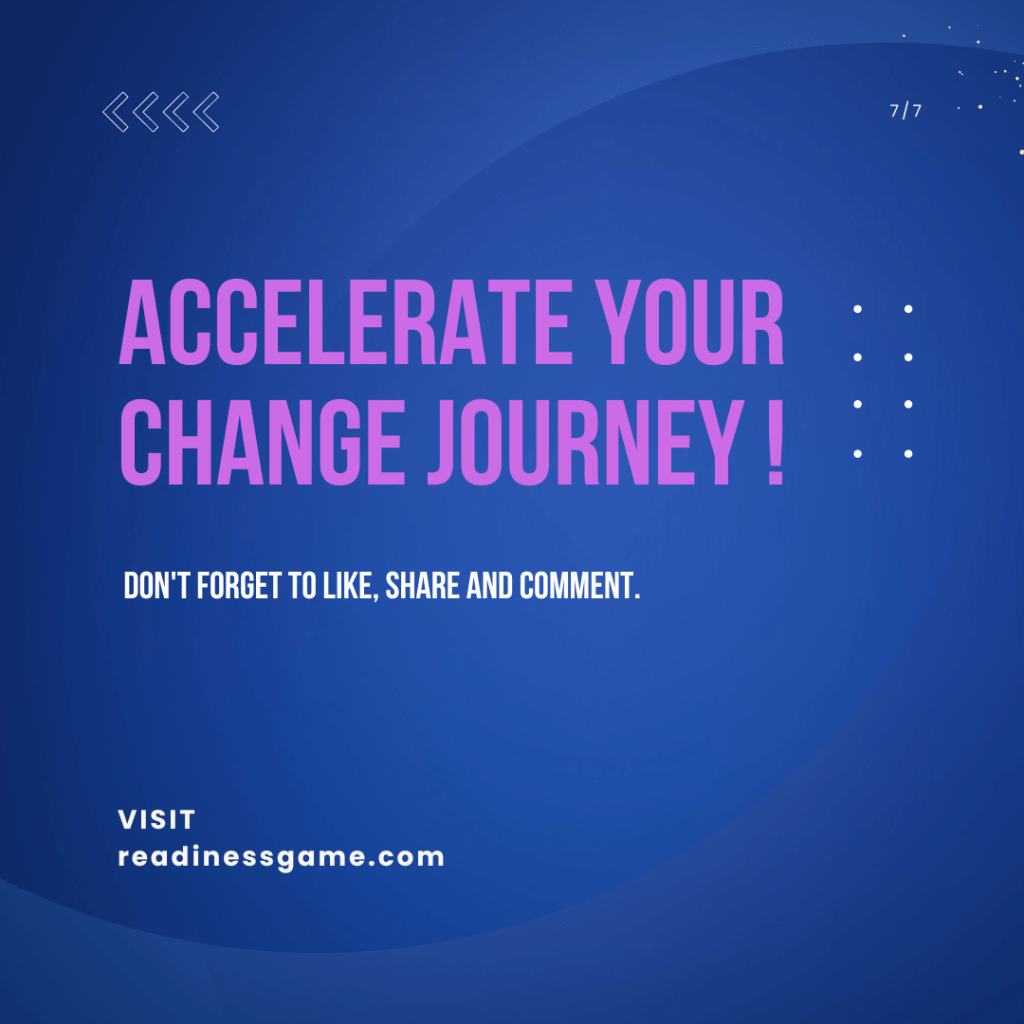 7/7

ACCELERATE YOUR CHANGE JOURNEY !

DON'T FORGET TO LIKE, SHARE AND COMMENT.

VISIT
readinessgame.com